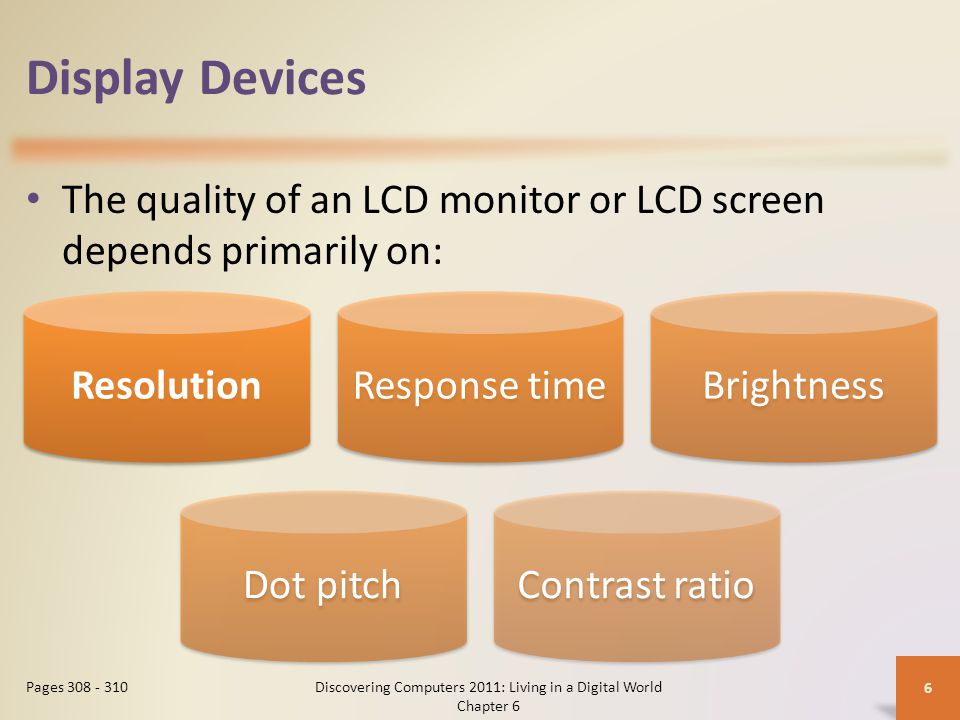 Display Devices

• The quality of an LCD monitor or LCD screen depends primarily on:

Resolution

Response time

Brightness

Dot pitch

Contrast ratio

Pages 308 - 310

Discovering Computers 2011: Living in a Digital World
Chapter 6

6